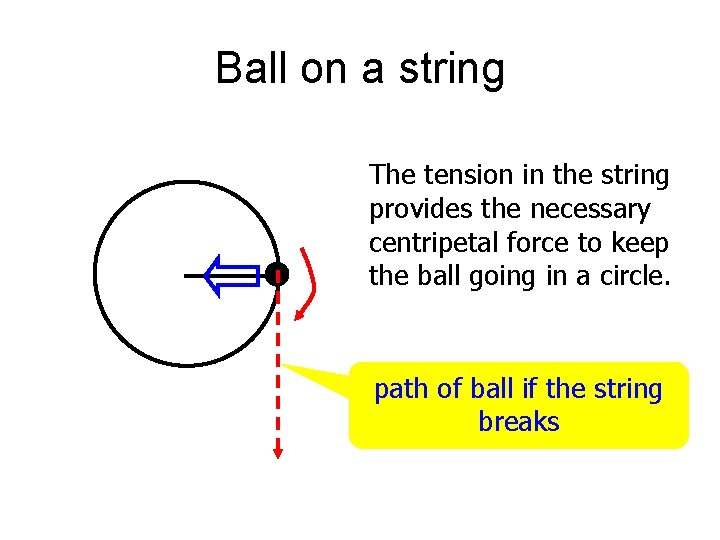 Ball on a string

The tension in the string provides the necessary centripetal force to keep the ball going in a circle.

path of ball if the string breaks